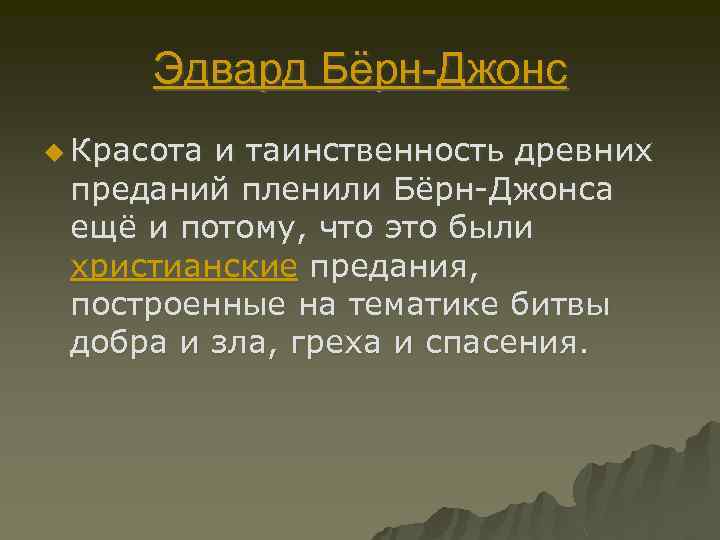 Эдвард Бёрн-Джонс

Красота и таинственность древних преданий пленили Бёрн-Джонса ещё и потому, что это были христианские предания, построенные на тематике битвы добра и зла, греха и спасения.